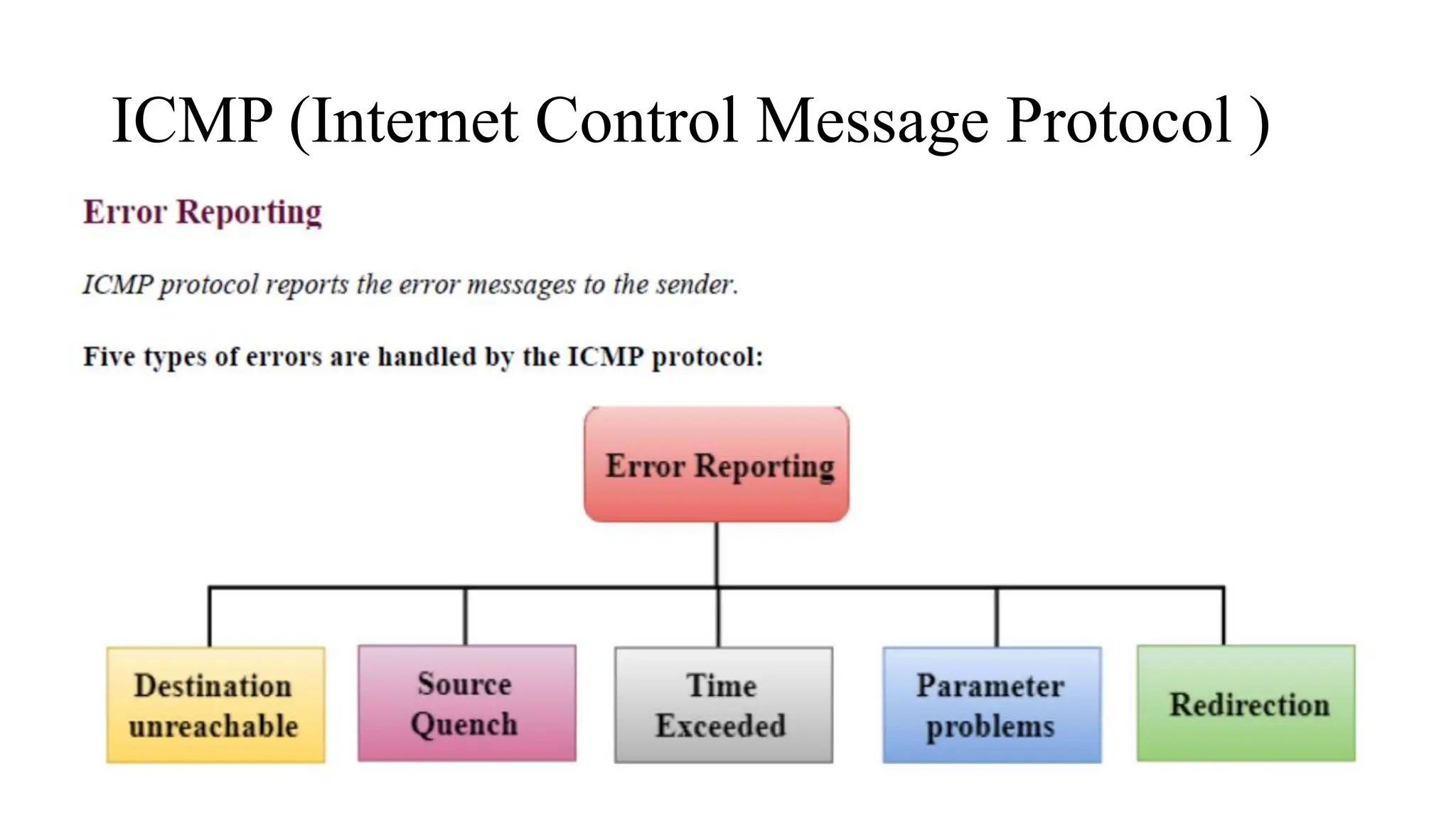 ICMP (Internet Control Message Protocol )

Error Reporting

ICMP protocol reports the error messages to the sender.

Five types of errors are handled by the ICMP protocol:

Error Reporting

Destination unreachable

Source Quench

Time Exceeded

Parameter problems

Redirection